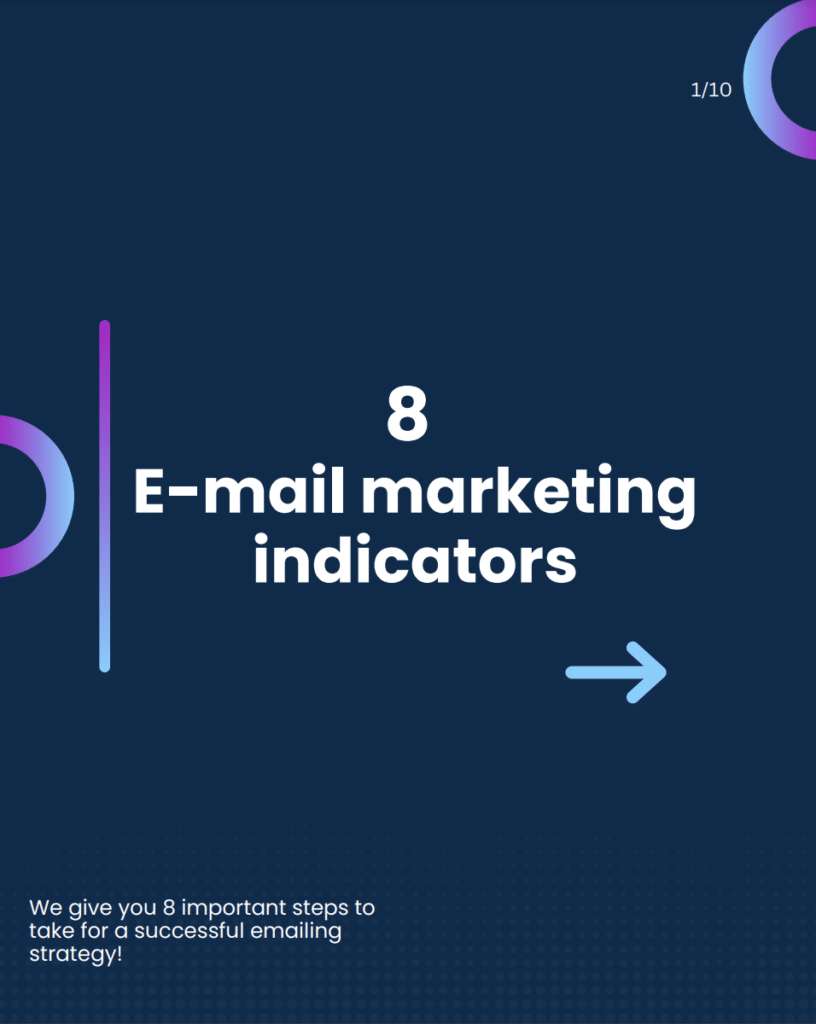 1/10

8
E-mail marketing indicators

We give you 8 important steps to take for a successful emailing strategy!